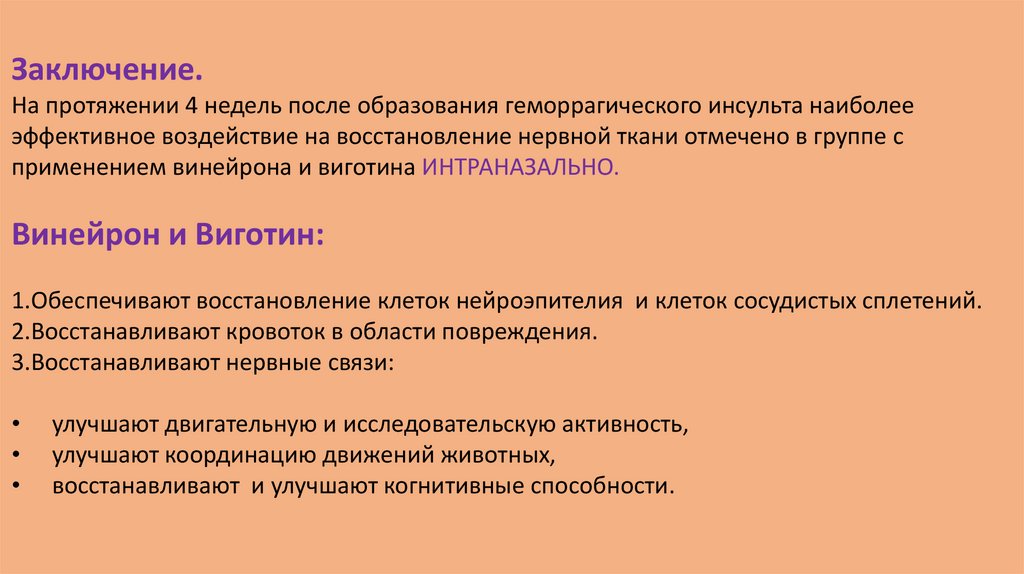 Заключение.
На протяжении 4 недель после образования геморрагического инсульта наиболее эффективное воздействие на восстановление нервной ткани отмечено в группе с применением винейрона и виготина ИНТРАНАЗАЛЬНО.

Винейрон и Виготин:

1.Обеспечивают восстановление клеток нейроэпителия и клеток сосудистых сплетений.
2.Восстанавливают кровоток в области повреждения.
3.Восстанавливают нервные связи:

• улучшают двигательную и исследовательскую активность,
• улучшают координацию движений животных,
• восстанавливают и улучшают когнитивные способности.